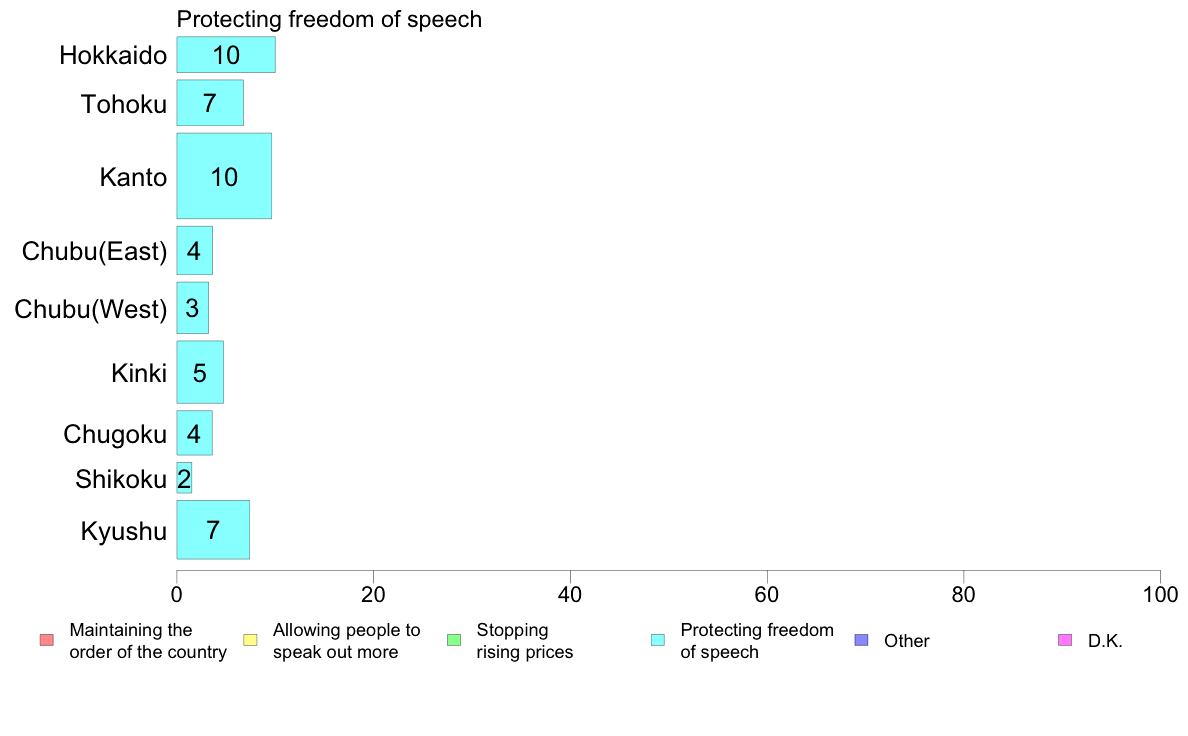 Protecting freedom of speech

Hokkaido 10
Tohoku 7
Kanto 10
Chubu(East) 4
Chubu(West) 3
Kinki 5
Chugoku 4
Shikoku 2
Kyushu 7

0 20 40 60 80 100

Maintaining the order of the country
Allowing people to speak out more
Stopping rising prices
Protecting freedom of speech
Other
D.K.